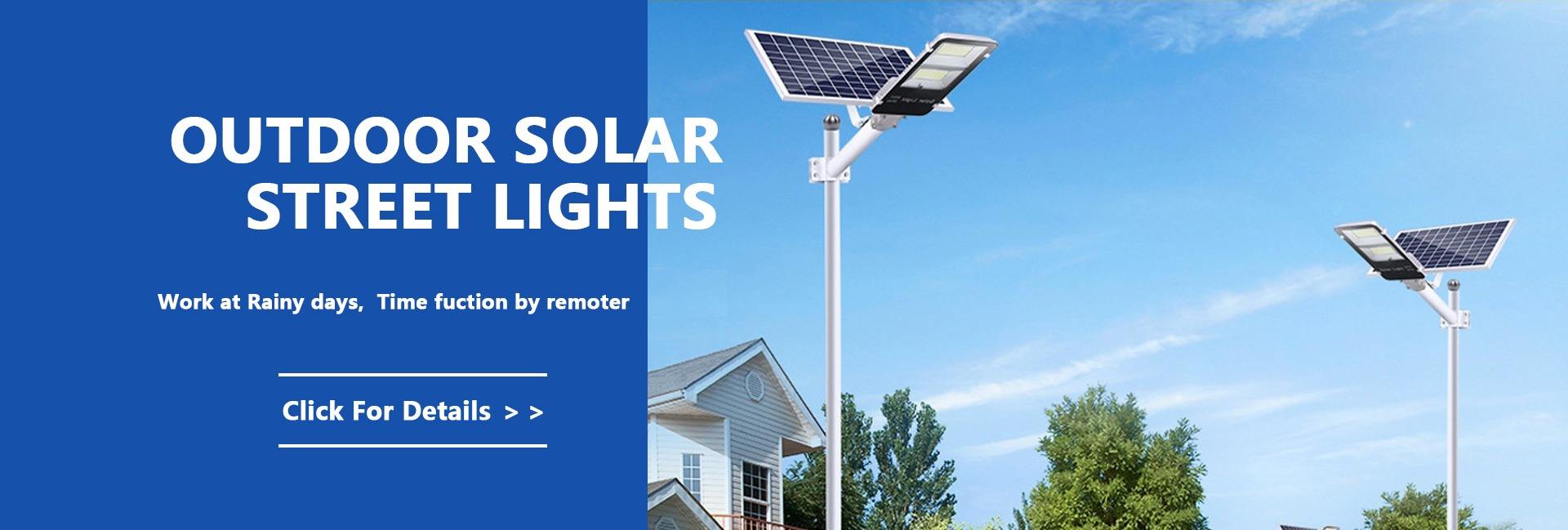 OUTDOOR SOLAR STREET LIGHTS

Work at Rainy days, Time fuction by remoter

Click For Details > >